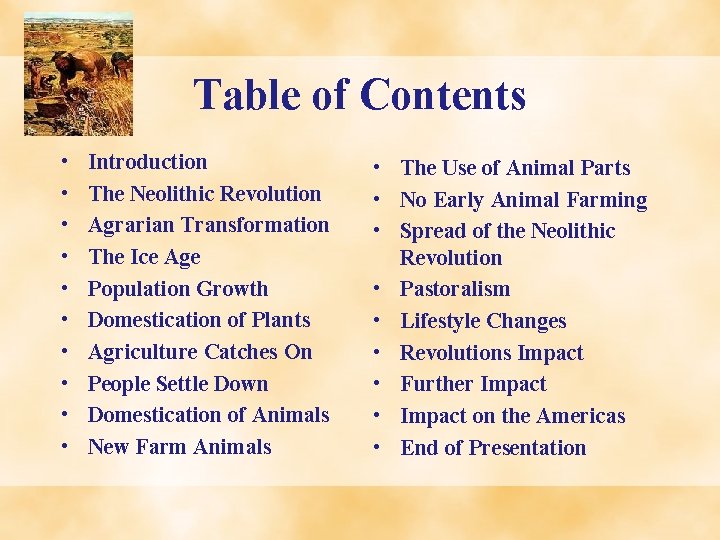 Table of Contents

• Introduction
• The Neolithic Revolution
• Agrarian Transformation
• The Ice Age
• Population Growth
• Domestication of Plants
• Agriculture Catches On
• People Settle Down
• Domestication of Animals
• New Farm Animals

• The Use of Animal Parts
• No Early Animal Farming
• Spread of the Neolithic Revolution
• Pastoralism
• Lifestyle Changes
• Revolutions Impact
• Further Impact
• Impact on the Americas
• End of Presentation